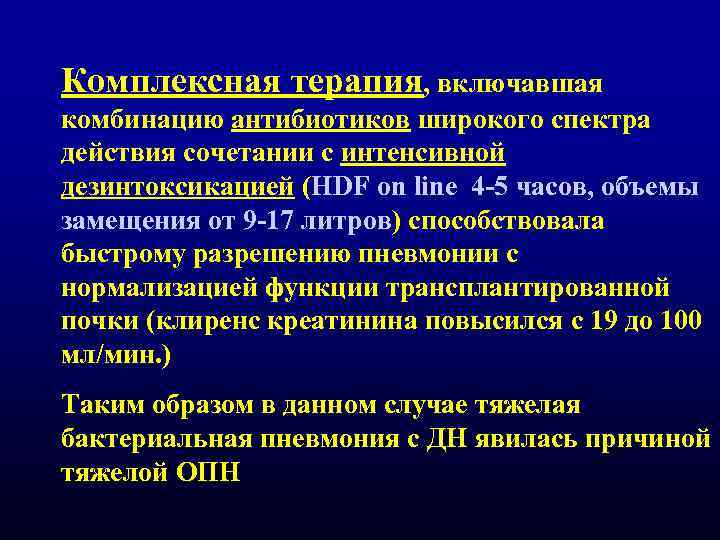 Комплексная терапия, включавшая комбинацию антибиотиков широкого спектра действия сочетании с интенсивной дезинтоксикацией (HDF on line 4-5 часов, объемы замещения от 9-17 литров) способствовала быстрому разрешению пневмонии с нормализацией функции трансплантированной почки (клиренс креатинина повысился с 19 до 100 мл/мин.)

Таким образом в данном случае тяжелая бактериальная пневмония с ДН явилась причиной тяжелой ОПН